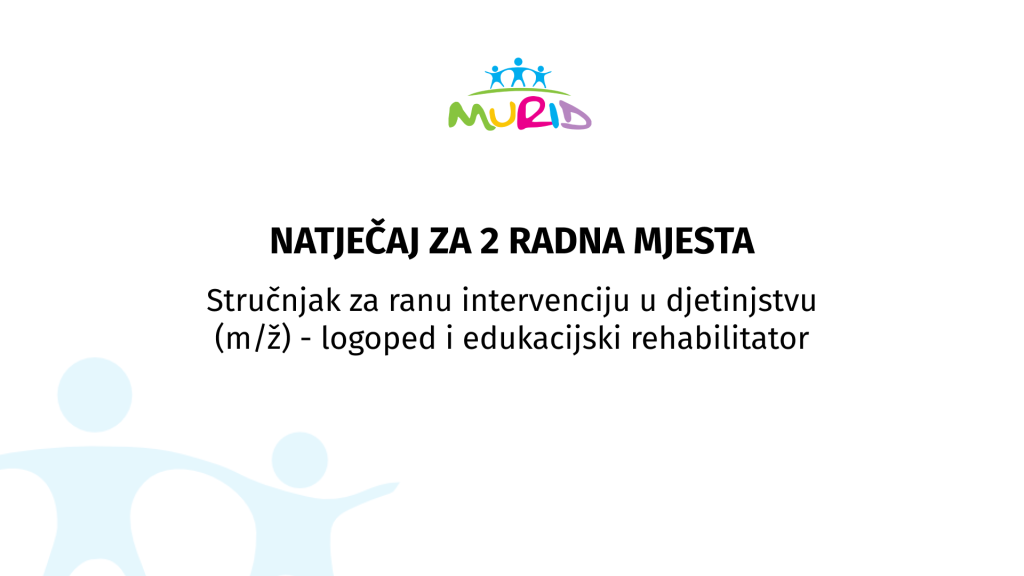 MURID

NATJEČAJ ZA 2 RADNA MJESTA

Stručnjak za ranu intervenciju u djetinjstvu (m/ž) - logoped i edukacijski rehabilitator